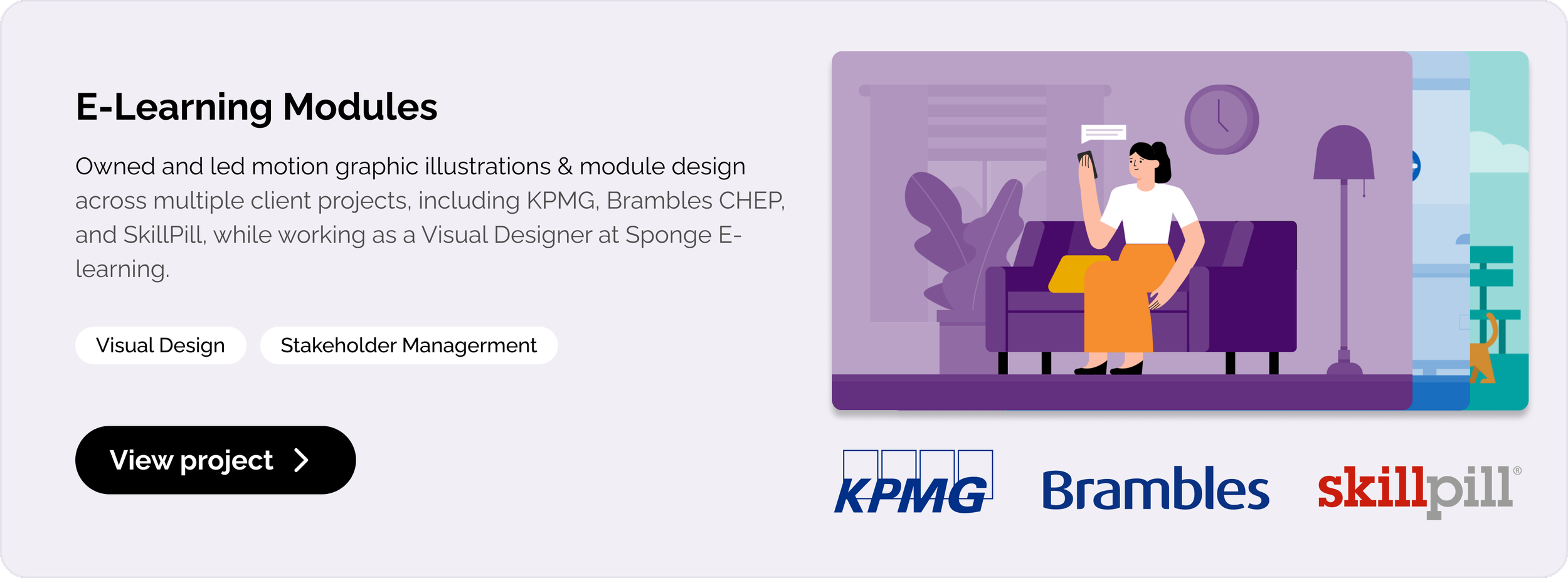 E-Learning Modules

Owned and led motion graphic illustrations & module design across multiple client projects, including KPMG, Brambles CHEP, and SkillPill, while working as a Visual Designer at Sponge E-learning.

Visual Design

Stakeholder Managerment

View project

KPMG

Brambles

skillpill®